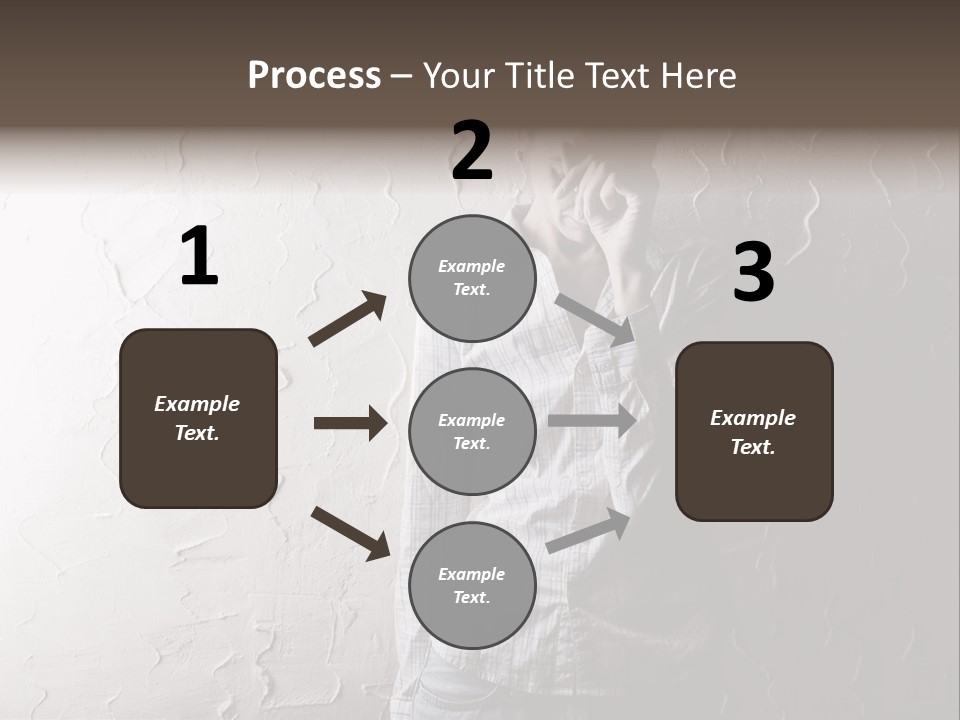 Process – Your Title Text Here

1

Example Text.

2

Example Text.

Example Text.

Example Text.

3

Example Text.